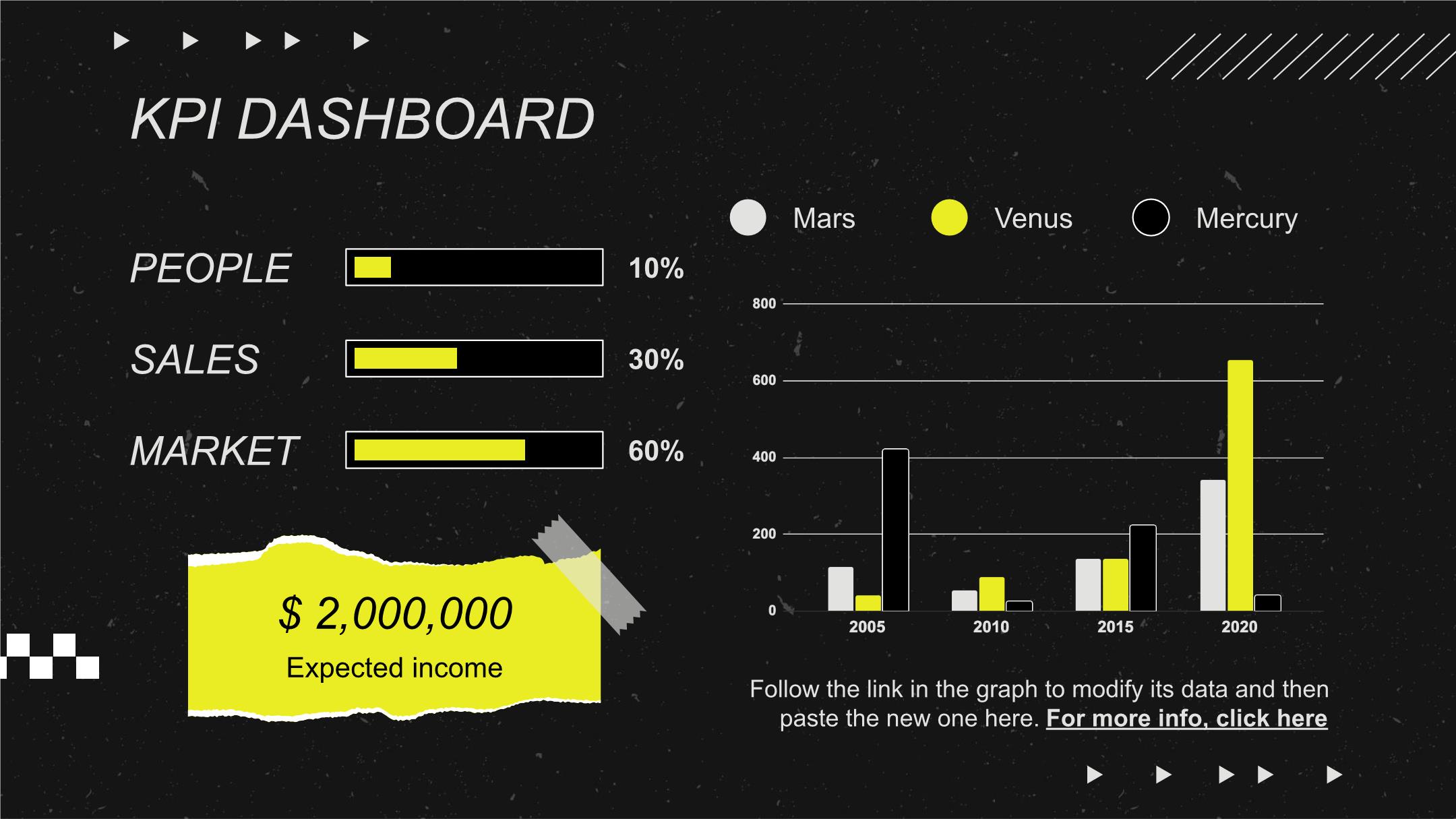 KPI DASHBOARD

PEOPLE 10%

SALES 30%

MARKET 60%

$ 2,000,000

Expected income

Mars Venus Mercury

800

600

400

200

0

2005 2010 2015 2020

Follow the link in the graph to modify its data and then paste the new one here. For more info, click here